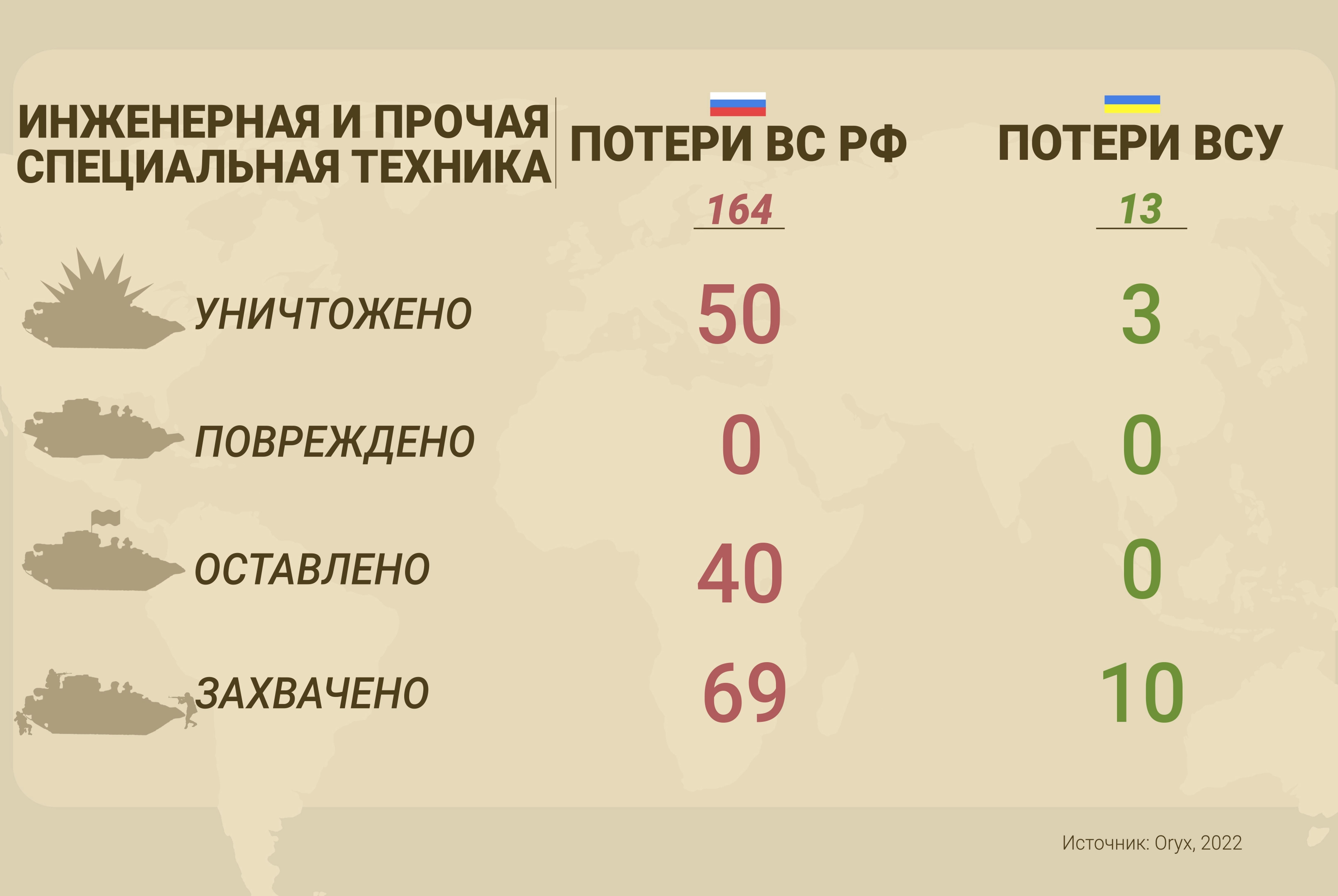 | ИНЖЕНЕРНАЯ И ПРОЧАЯ СПЕЦИАЛЬНАЯ ТЕХНИКА | ПОТЕРИ ВС РФ | ПОТЕРИ ВСУ |
|---|---|---|
| | 164 | 13 |
| УНИЧТОЖЕНО | 50 | 3 |
| ПОВРЕЖДЕНО | 0 | 0 |
| ОСТАВЛЕНО | 40 | 0 |
| ЗАХВАЧЕНО | 69 | 10 |

Источник: Oryx, 2022